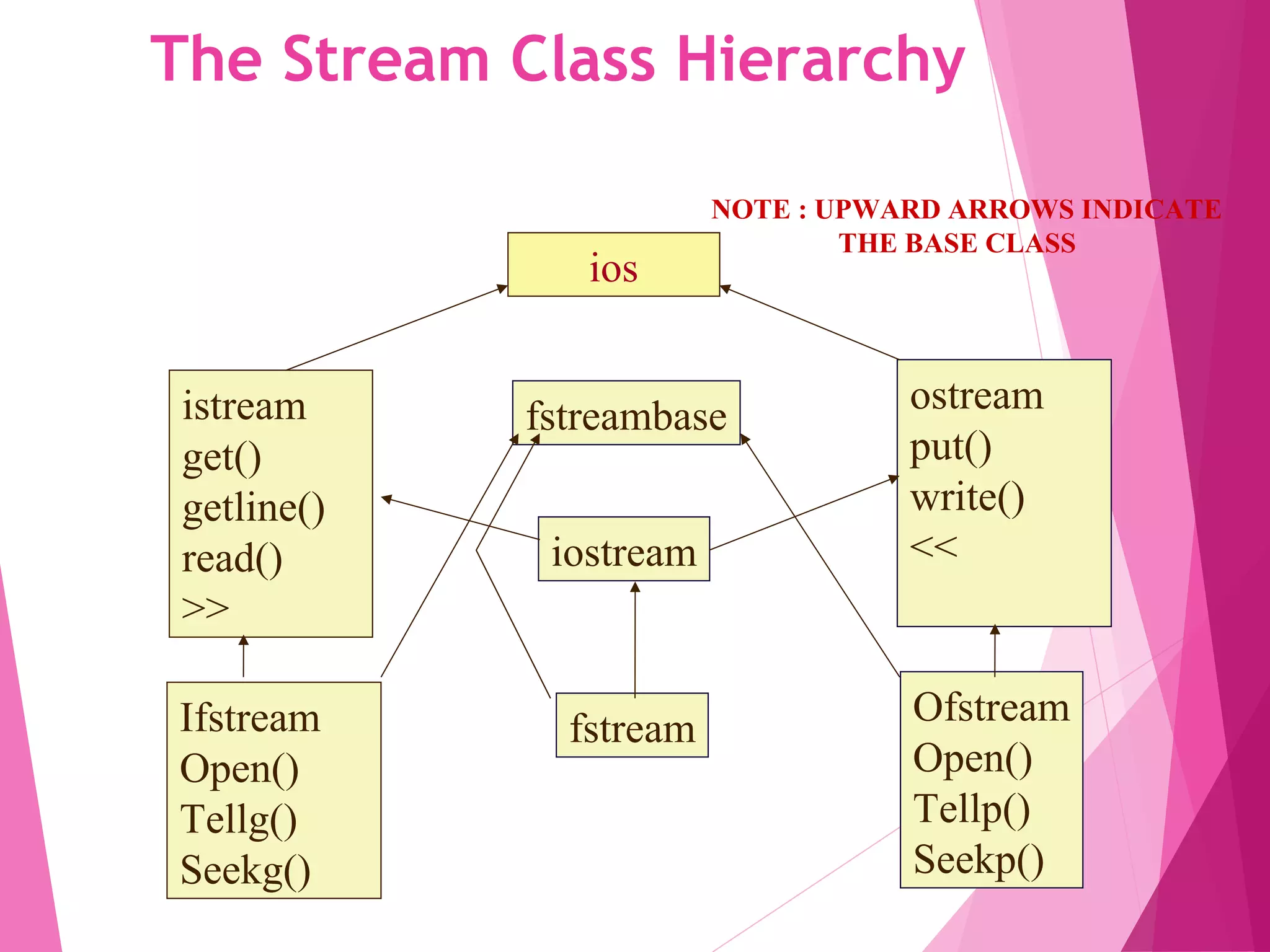 The Stream Class Hierarchy

NOTE : UPWARD ARROWS INDICATE THE BASE CLASS

ios

istream
get()
getline()
read()
>>

fstreambase

ostream
put()
write()
<<

iostream

Ifstream
Open()
Tellg()
Seekg()

fstream

Ofstream
Open()
Tellp()
Seekp()